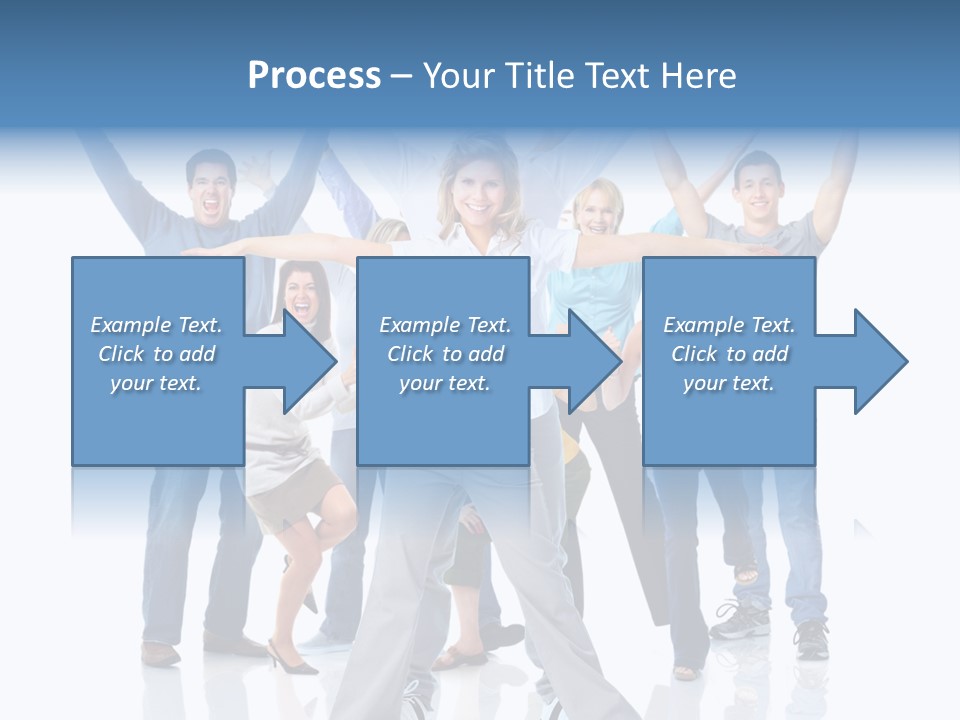 Process – Your Title Text Here

Example Text. Click to add your text.

Example Text. Click to add your text.

Example Text. Click to add your text.